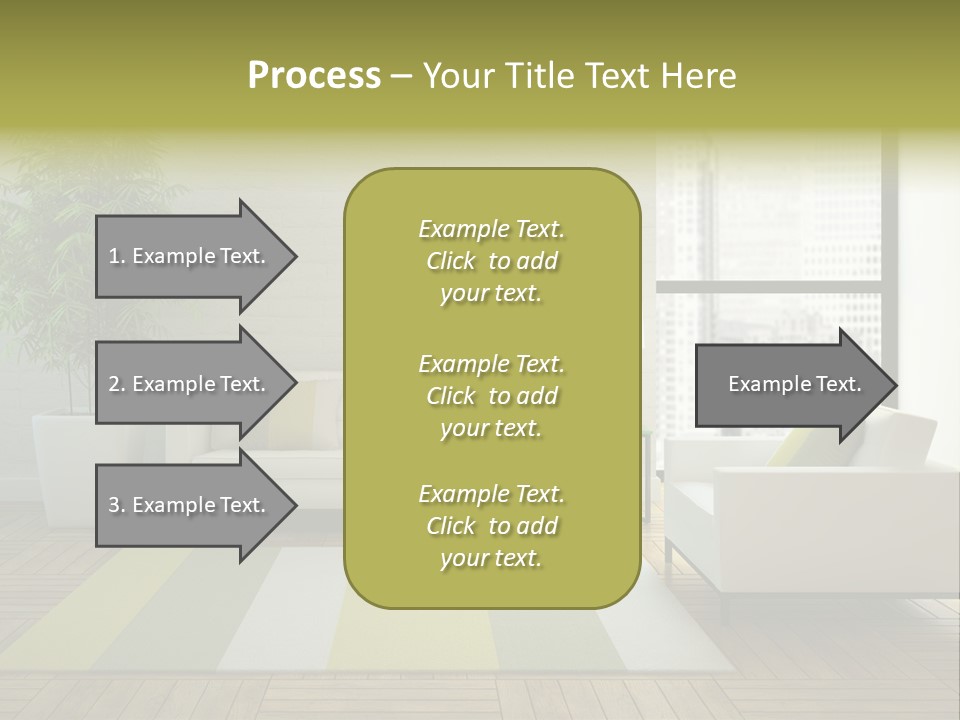 Process – Your Title Text Here

1. Example Text.

2. Example Text.

3. Example Text.

Example Text. Click to add your text.

Example Text. Click to add your text.

Example Text. Click to add your text.

Example Text.